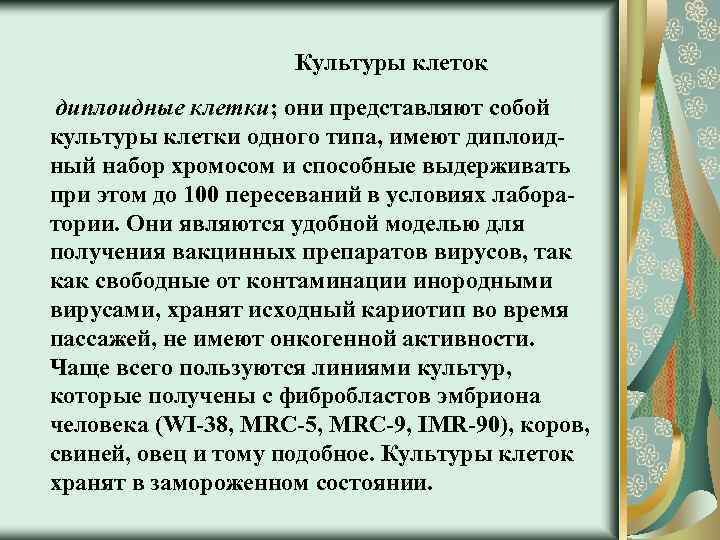 Культуры клеток

диплоидные клетки; они представляют собой культуры клетки одного типа, имеют диплоидный набор хромосом и способные выдерживать при этом до 100 пересеваний в условиях лаборатории. Они являются удобной моделью для получения вакцинных препаратов вирусов, так как свободные от контаминации инородными вирусами, хранят исходный кариотип во время пассажей, не имеют онкогенной активности. Чаще всего пользуются линиями культур, которые получены с фибробластов эмбриона человека (WI-38, MRC-5, MRC-9, IMR-90), коров, свиней, овец и тому подобное. Культуры клеток хранят в замороженном состоянии.